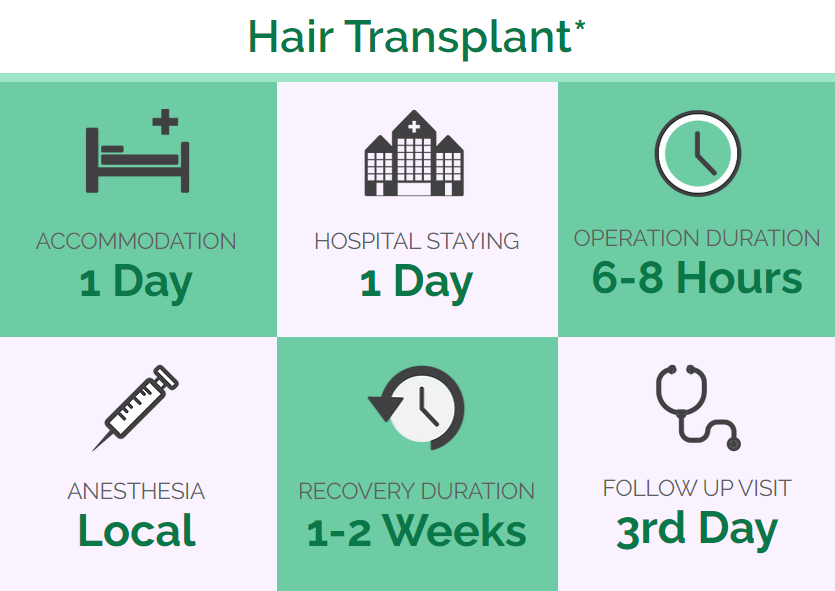 Hair Transplant*

ACCOMMODATION
1 Day

HOSPITAL STAYING
1 Day

OPERATION DURATION
6-8 Hours

ANESTHESIA
Local

RECOVERY DURATION
1-2 Weeks

FOLLOW UP VISIT
3rd Day